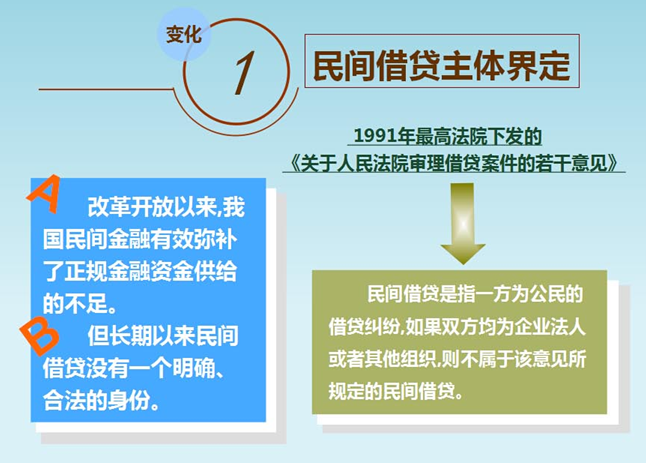 变化

1

民间借贷主体界定

1991年最高法院下发的
《关于人民法院审理借贷案件的若干意见》

A 改革开放以来,我国民间金融有效弥补了正规金融资金供给的不足。

B 但长期以来民间借贷没有一个明确、合法的身份。

民间借贷是指一方为公民的借贷纠纷,如果双方均为企业法人或者其他组织,则不属于该意见所规定的民间借贷。